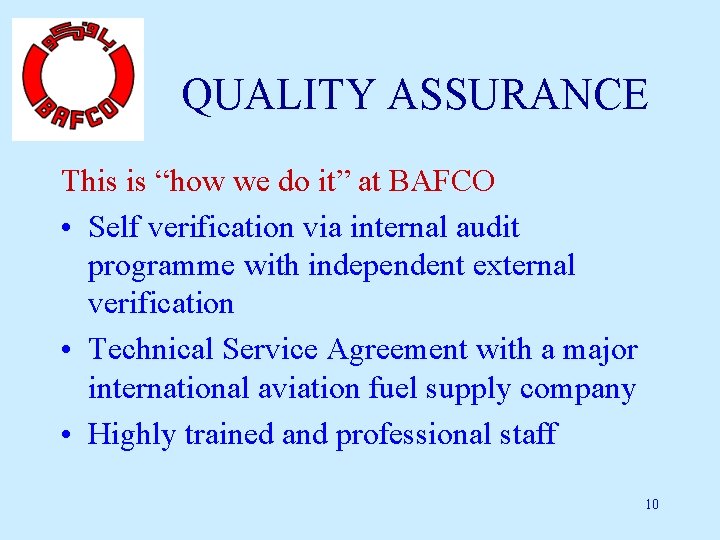 بافكو
BAFCO

QUALITY ASSURANCE

This is “how we do it” at BAFCO

• Self verification via internal audit programme with independent external verification

• Technical Service Agreement with a major international aviation fuel supply company

• Highly trained and professional staff

10